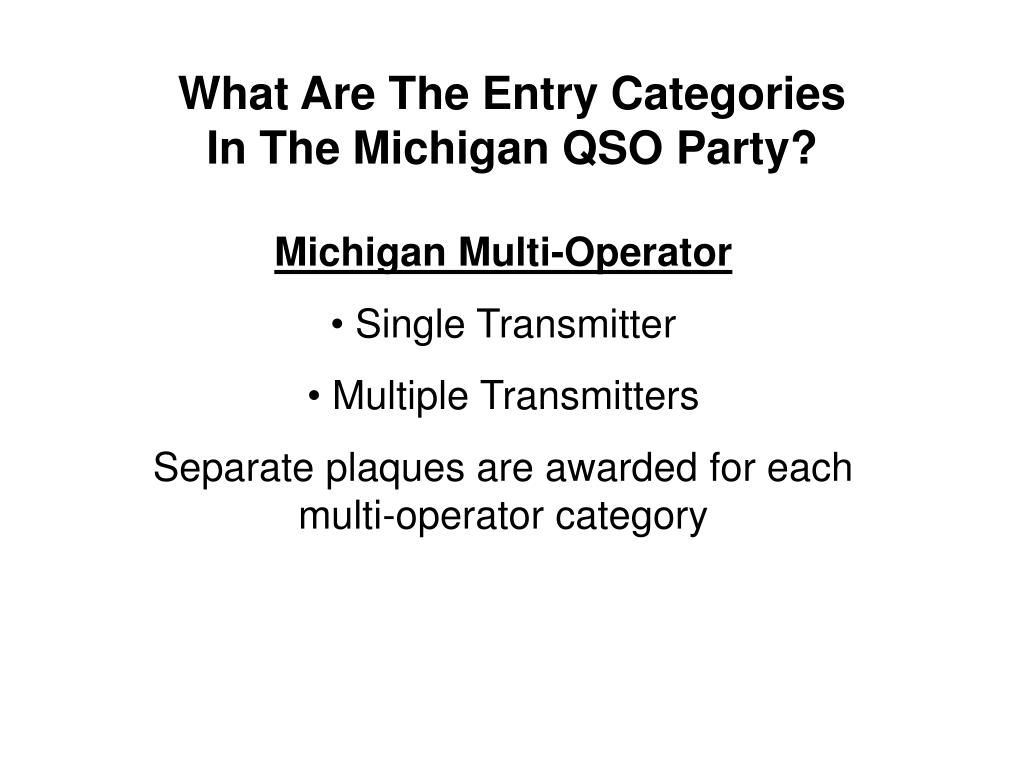 What Are The Entry Categories In The Michigan QSO Party?

Michigan Multi-Operator

• Single Transmitter

• Multiple Transmitters

Separate plaques are awarded for each multi-operator category